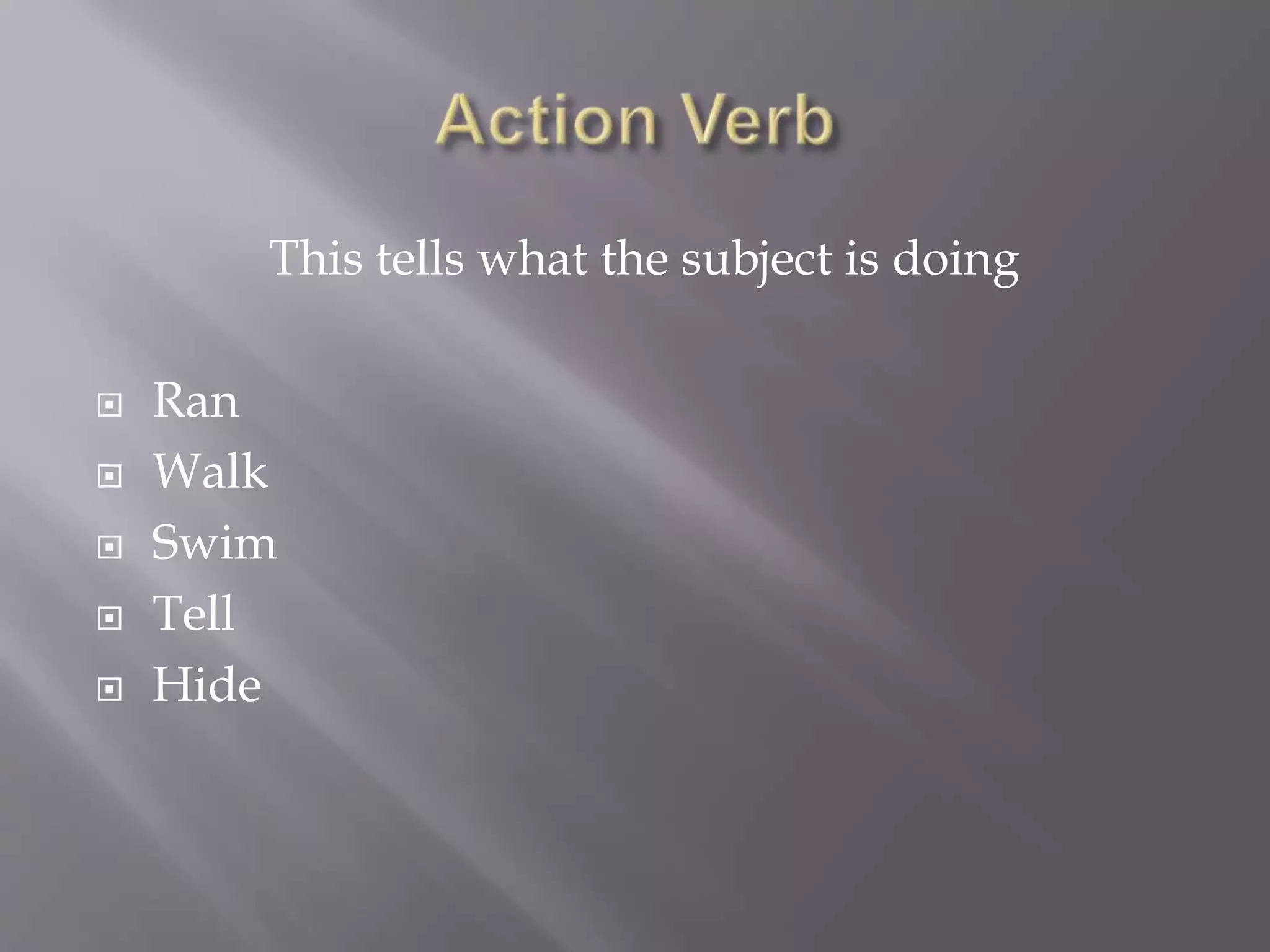 Action Verb

This tells what the subject is doing

- Ran
- Walk
- Swim
- Tell
- Hide